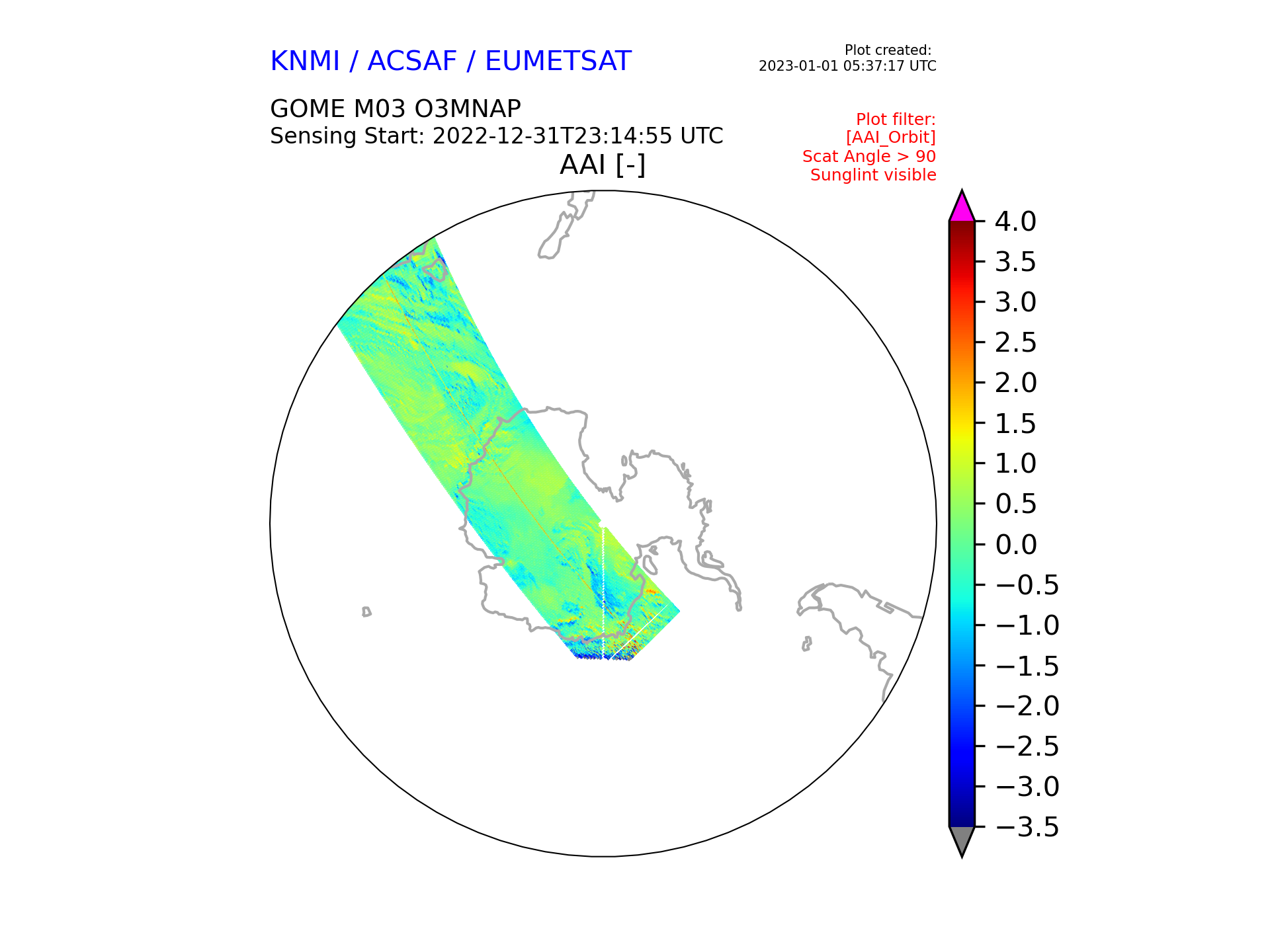 KNMI / ACSAF / EUMETSAT

Plot created:
2023-01-01 05:37:17 UTC

GOME M03 O3MNAP
Sensing Start: 2022-12-31T23:14:55 UTC

Plot filter:
[AAI_Orbit]
Scat Angle > 90
Sunglint visible

AAI [-]

4.0
3.5
3.0
2.5
2.0
1.5
1.0
0.5
0.0
−0.5
−1.0
−1.5
−2.0
−2.5
−3.0
−3.5